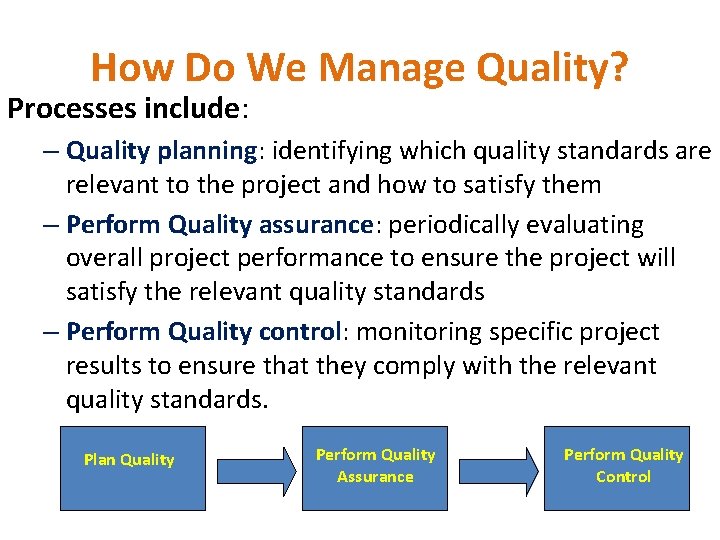 How Do We Manage Quality?

Processes include:

– Quality planning: identifying which quality standards are relevant to the project and how to satisfy them

– Perform Quality assurance: periodically evaluating overall project performance to ensure the project will satisfy the relevant quality standards

– Perform Quality control: monitoring specific project results to ensure that they comply with the relevant quality standards.

Plan Quality

Perform Quality Assurance

Perform Quality Control